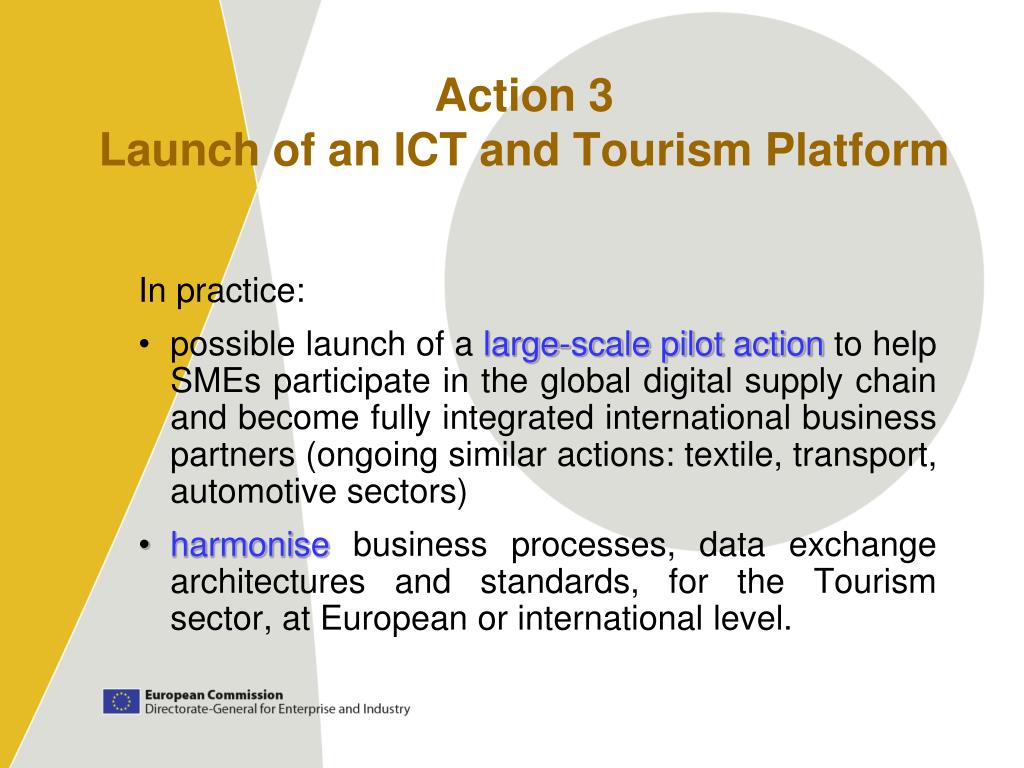 Action 3
Launch of an ICT and Tourism Platform

In practice:

• possible launch of a large-scale pilot action to help SMEs participate in the global digital supply chain and become fully integrated international business partners (ongoing similar actions: textile, transport, automotive sectors)

• harmonise business processes, data exchange architectures and standards, for the Tourism sector, at European or international level.

European Commission
Directorate-General for Enterprise and Industry